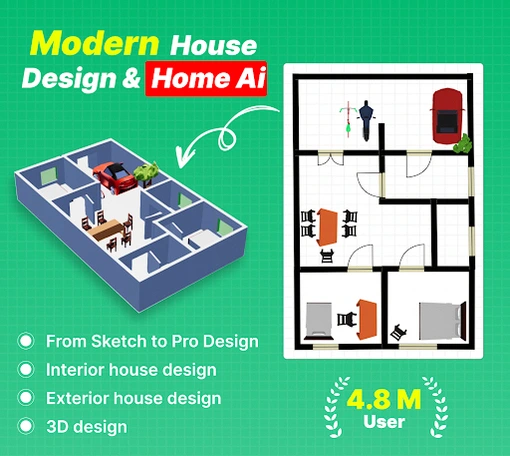 Modern House Design & Home Ai

From Sketch to Pro Design

Interior house design

Exterior house design

3D design

4.8 M User